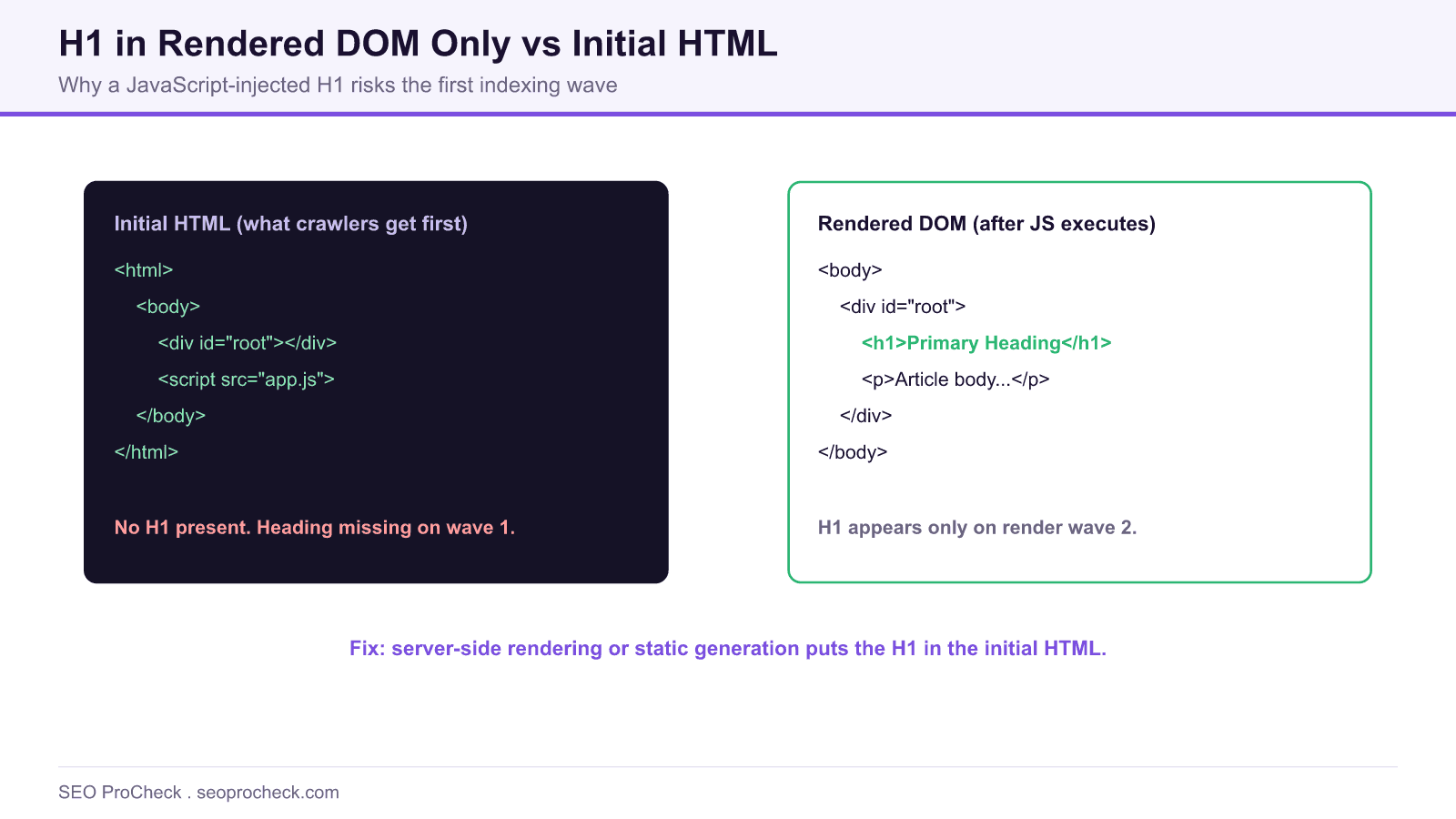 H1 in Rendered DOM Only vs Initial HTML

Why a JavaScript-injected H1 risks the first indexing wave

Initial HTML (what crawlers get first)

<html>
<body>
<div id="root"></div>
<script src="app.js">
</body>
</html>

No H1 present. Heading missing on wave 1.

Rendered DOM (after JS executes)

<body>
<div id="root">
<h1>Primary Heading</h1>
<p>Article body...</p>
</div>
</body>

H1 appears only on render wave 2.

Fix: server-side rendering or static generation puts the H1 in the initial HTML.

SEO ProCheck . seoprocheck.com